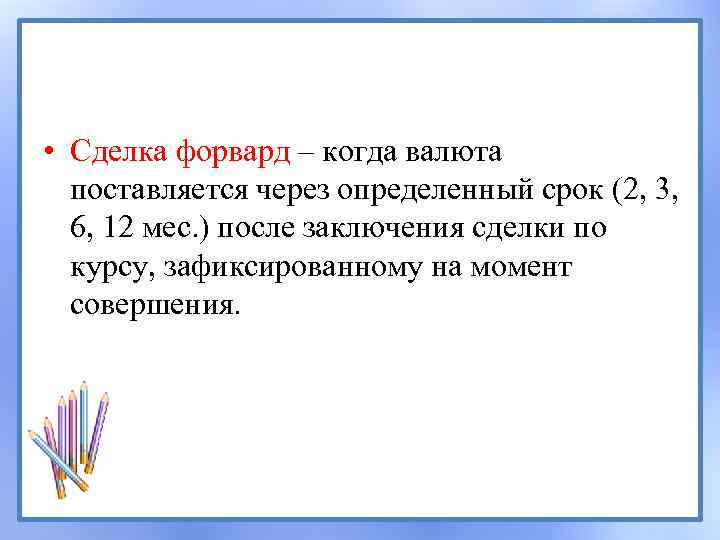 • Сделка форвард – когда валюта поставляется через определенный срок (2, 3, 6, 12 мес.) после заключения сделки по курсу, зафиксированному на момент совершения.